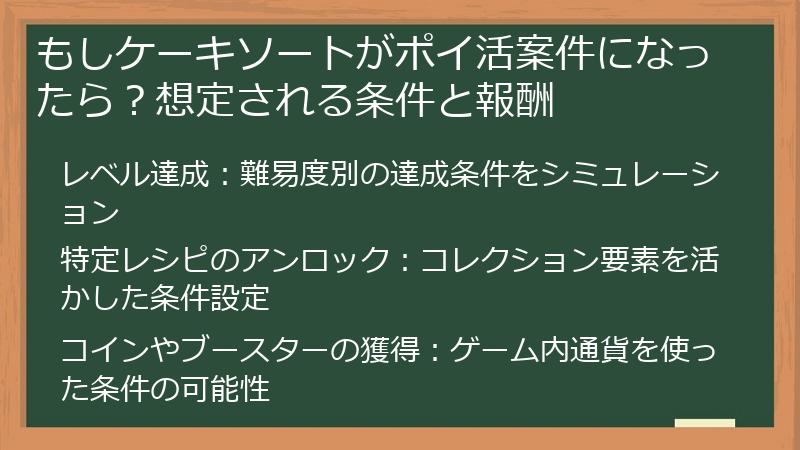 もしケーキソートがポイ活案件になったら？想定される条件と報酬

レベル達成：難易度別の達成条件をシミュレーション

特定レシピのアンロック：コレクション要素を活かした条件設定

コインやブースターの獲得：ゲーム内通貨を使った条件の可能性